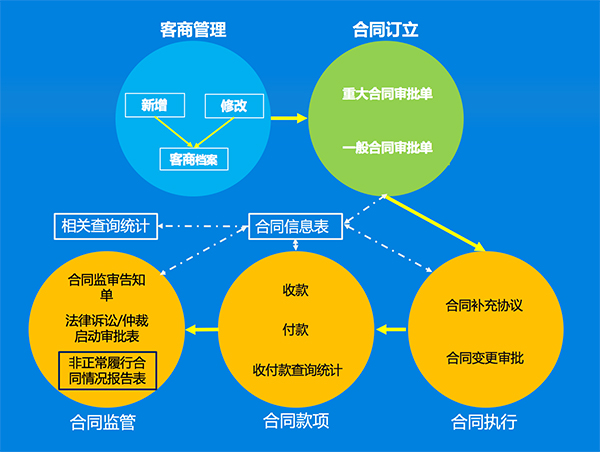 客商管理

新增

修改

客商档案

合同订立

重大合同审批单

一般合同审批单

相关查询统计

合同信息表

合同监审告知单

法律诉讼/仲裁启动审批表

非正常履行合同情况报告表

合同监管

收款

付款

收付款查询统计

合同款项

合同补充协议

合同变更审批

合同执行